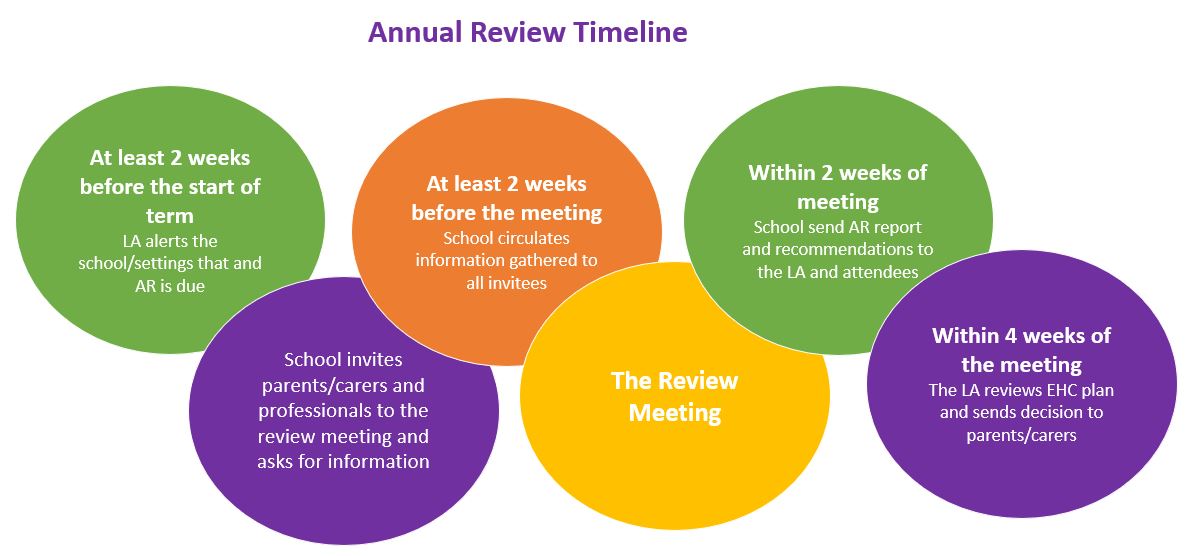 Annual Review Timeline

At least 2 weeks before the start of term
LA alerts the school/settings that and AR is due

School invites parents/carers and professionals to the review meeting and asks for information

At least 2 weeks before the meeting
School circulates information gathered to all invitees

The Review Meeting

Within 2 weeks of meeting
School send AR report and recommendations to the LA and attendees

Within 4 weeks of the meeting
The LA reviews EHC plan and sends decision to parents/carers